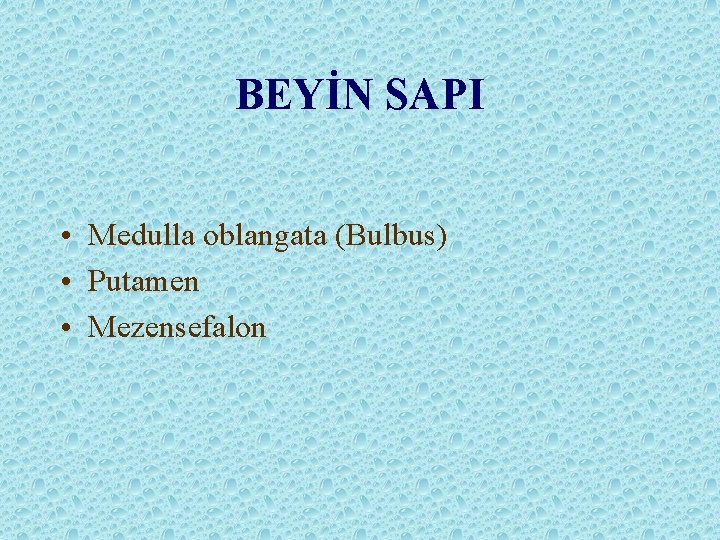 BEYİN SAPI

• Medulla oblangata (Bulbus)
• Putamen
• Mezensefalon